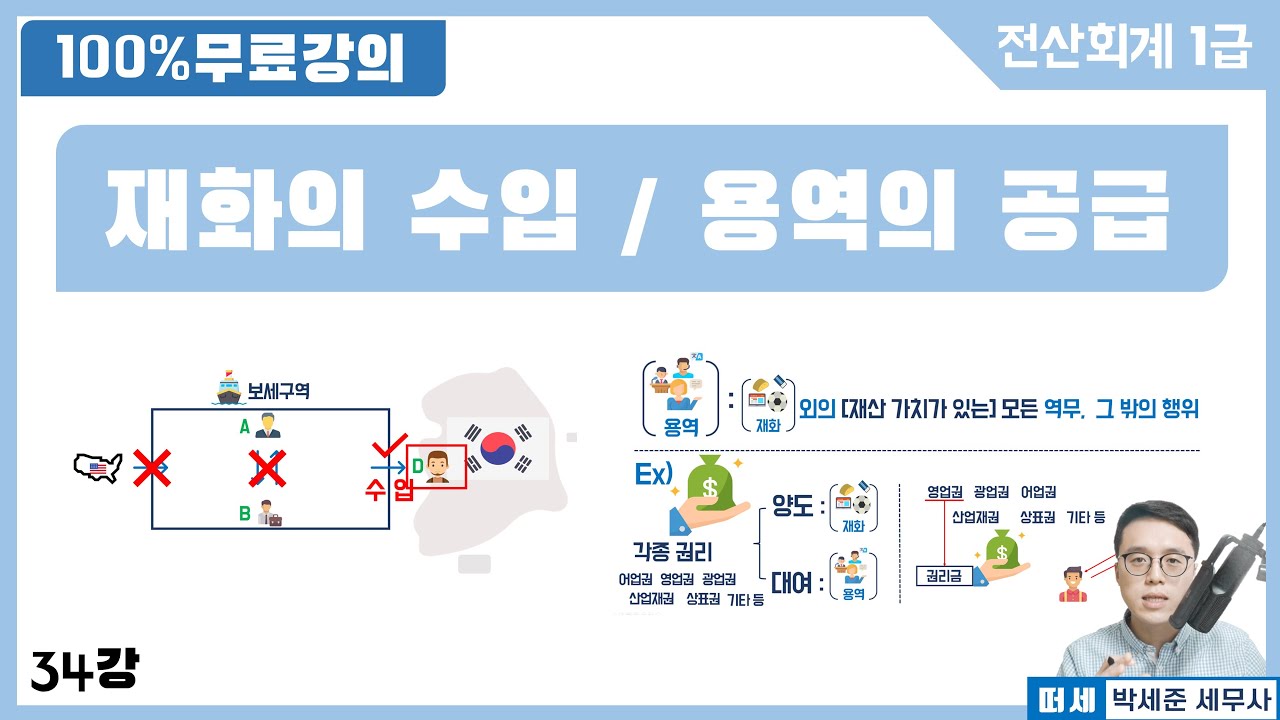 100%무료강의

전산회계 1급

재화의 수입 / 용역의 공급

보세구역

A

B

D

수입

용역 : 재화 외의 [재산 가치가 있는] 모든 역무, 그 밖의 행위

Ex)

각종 권리

어업권 영업권 광업권
산업재권 상표권 기타 등

양도 : 재화

대여 : 용역

영업권 광업권 어업권
산업재권 상표권 기타 등

권리금

34강

떠세 박세준 세무사